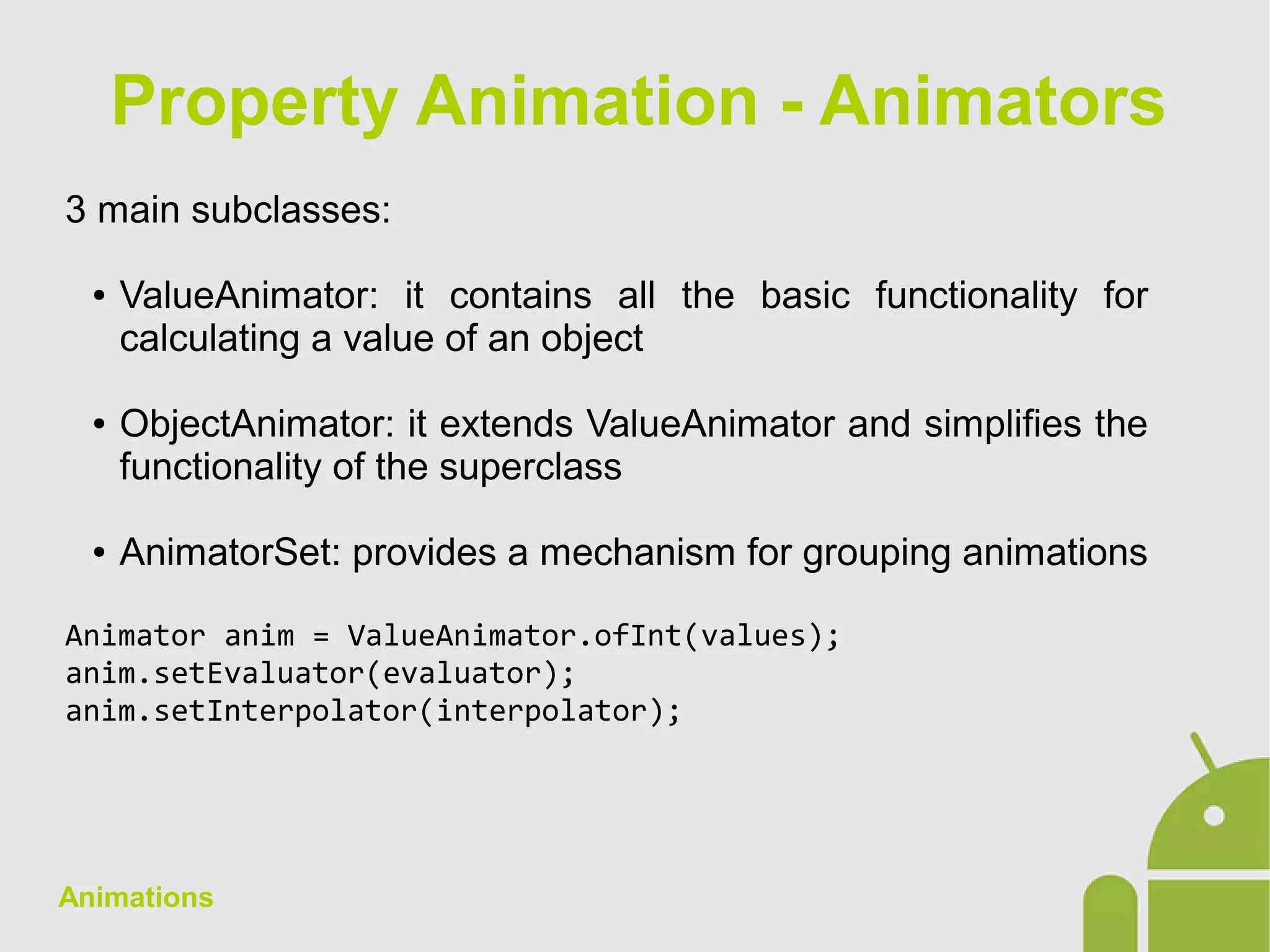 Property Animation - Animators

3 main subclasses:

• ValueAnimator: it contains all the basic functionality for calculating a value of an object

• ObjectAnimator: it extends ValueAnimator and simplifies the functionality of the superclass

• AnimatorSet: provides a mechanism for grouping animations

Animator anim = ValueAnimator.ofInt(values);
anim.setEvaluator(evaluator);
anim.setInterpolator(interpolator);

Animations